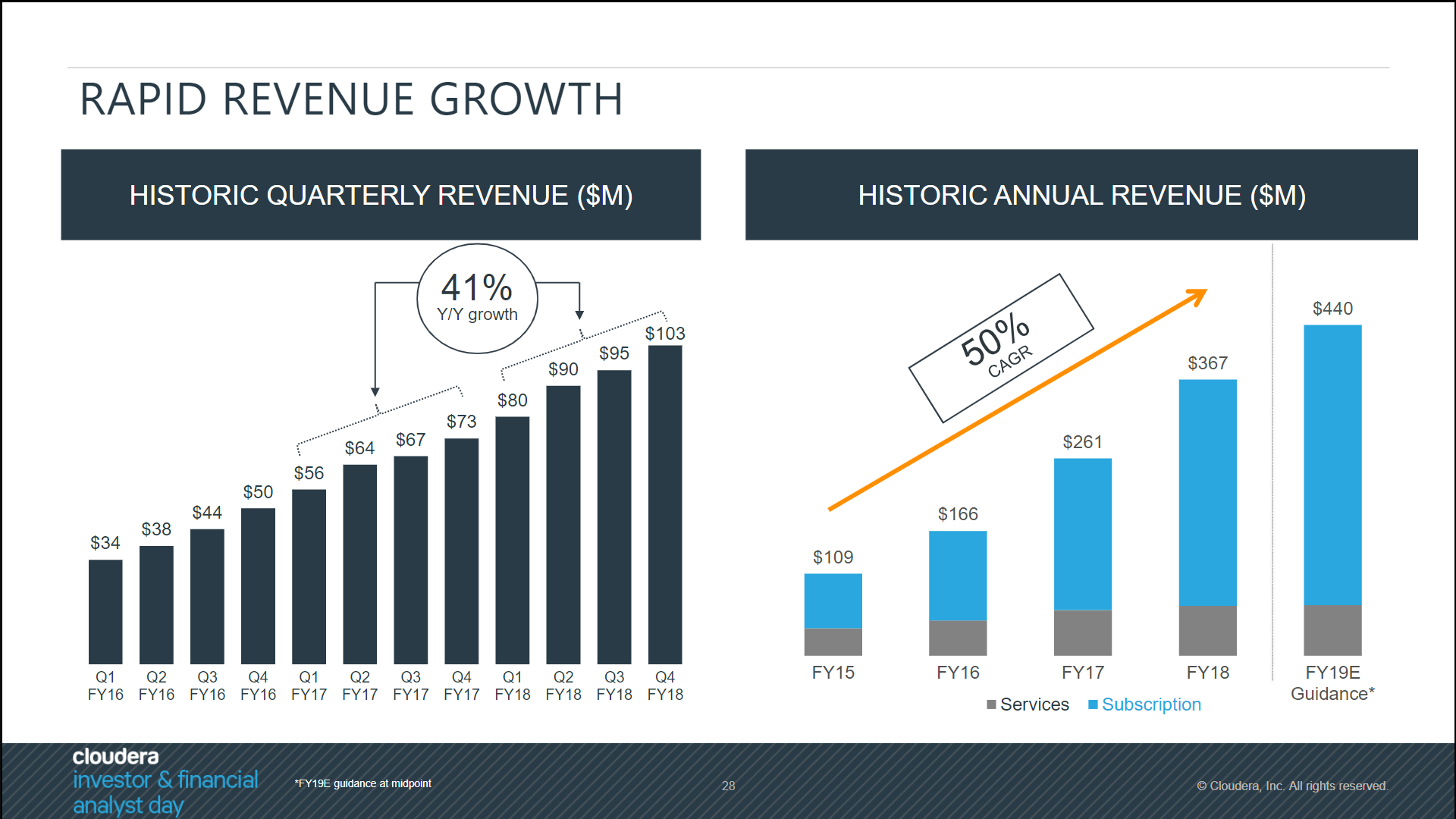 RAPID REVENUE GROWTH

HISTORIC QUARTERLY REVENUE ($M)

41%
Y/Y growth

$34 $38 $44 $50 $56 $64 $67 $73 $80 $90 $95 $103

Q1 FY16 Q2 FY16 Q3 FY16 Q4 FY16 Q1 FY17 Q2 FY17 Q3 FY17 Q4 FY17 Q1 FY18 Q2 FY18 Q3 FY18 Q4 FY18

HISTORIC ANNUAL REVENUE ($M)

50%
CAGR

$109 $166 $261 $367 $440

FY15 FY16 FY17 FY18 FY19E Guidance*

Services Subscription

cloudera
investor & financial analyst day

*FY19E guidance at midpoint

28

© Cloudera, Inc. All rights reserved.